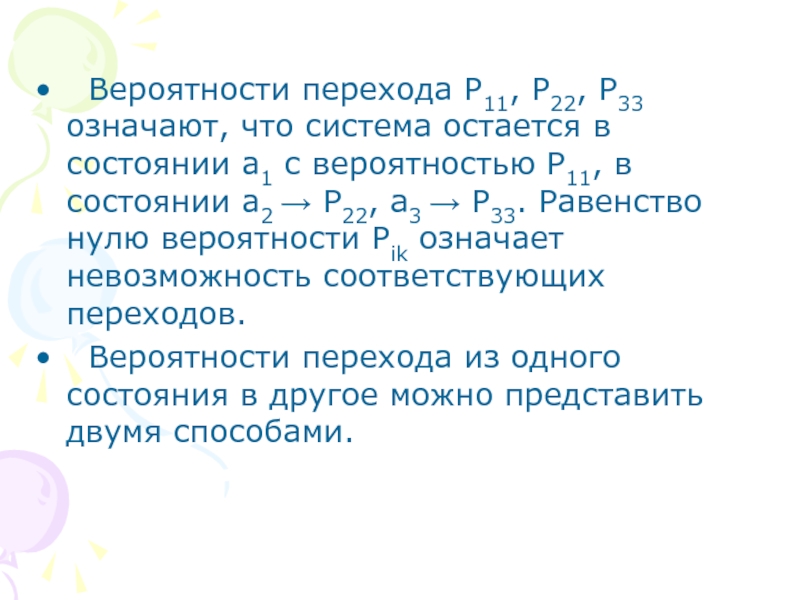 • Вероятности перехода $P_{11}$, $P_{22}$, $P_{33}$ означают, что система остается в состоянии $a_1$ с вероятностью $P_{11}$, в состоянии $a_2 \rightarrow P_{22}$, $a_3 \rightarrow P_{33}$. Равенство нулю вероятности $P_{ik}$ означает невозможность соответствующих переходов.

• Вероятности перехода из одного состояния в другое можно представить двумя способами.